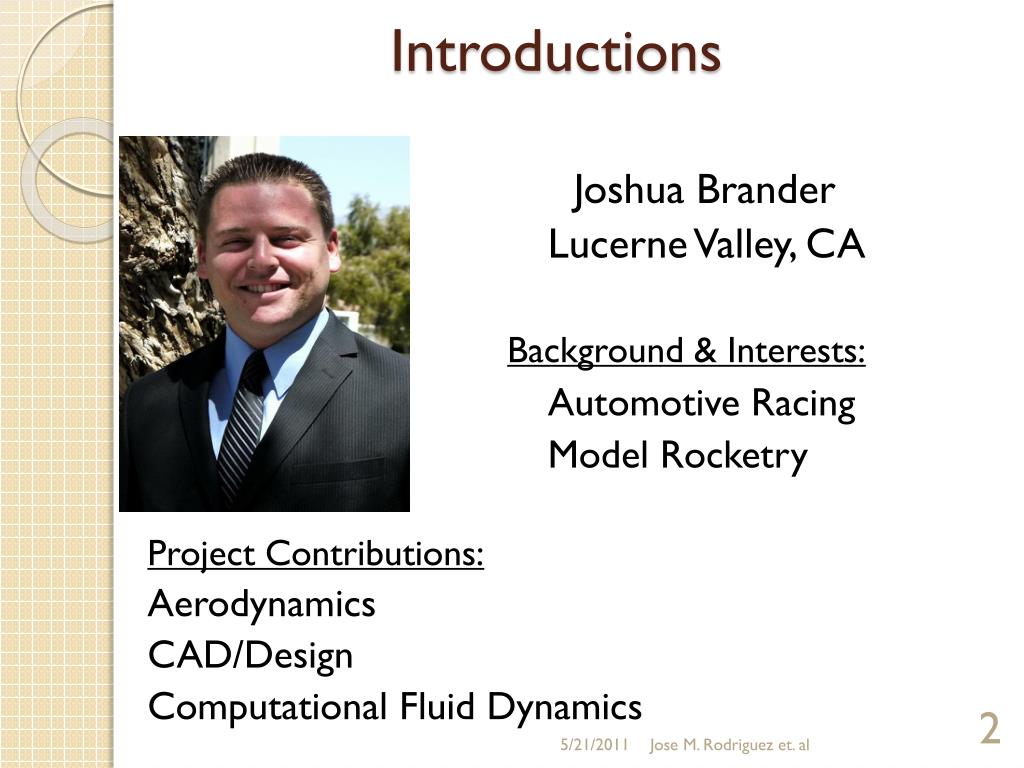 Introductions

Joshua Brander
Lucerne Valley, CA

Background & Interests:
Automotive Racing
Model Rocketry

Project Contributions:
Aerodynamics
CAD/Design
Computational Fluid Dynamics

5/21/2011 Jose M. Rodriguez et. al

2